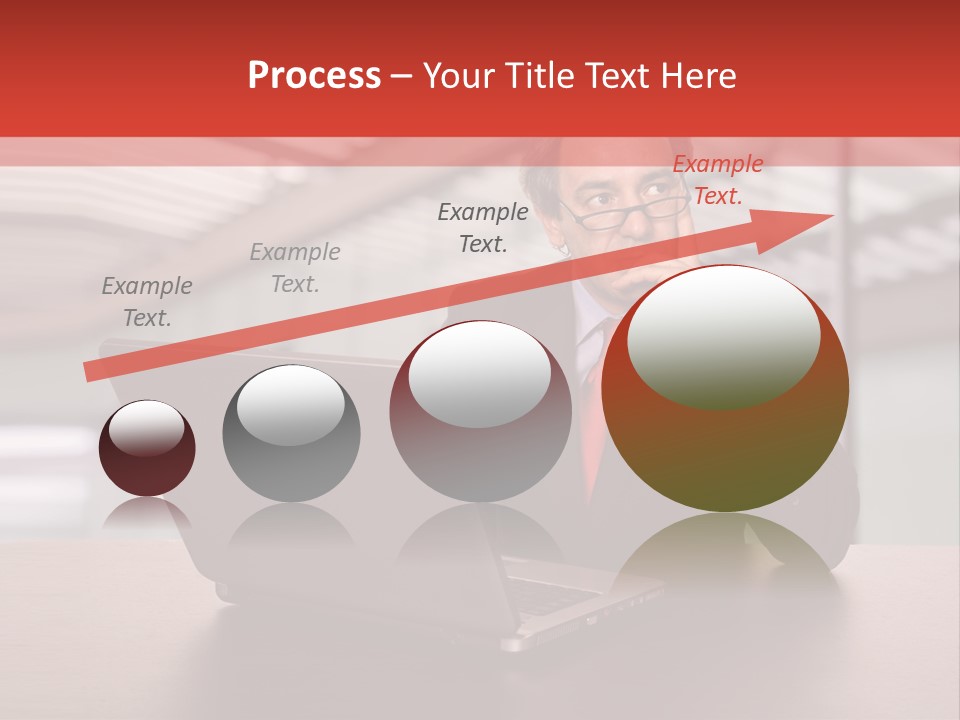 Process – Your Title Text Here

Example Text.

Example Text.

Example Text.

Example Text.